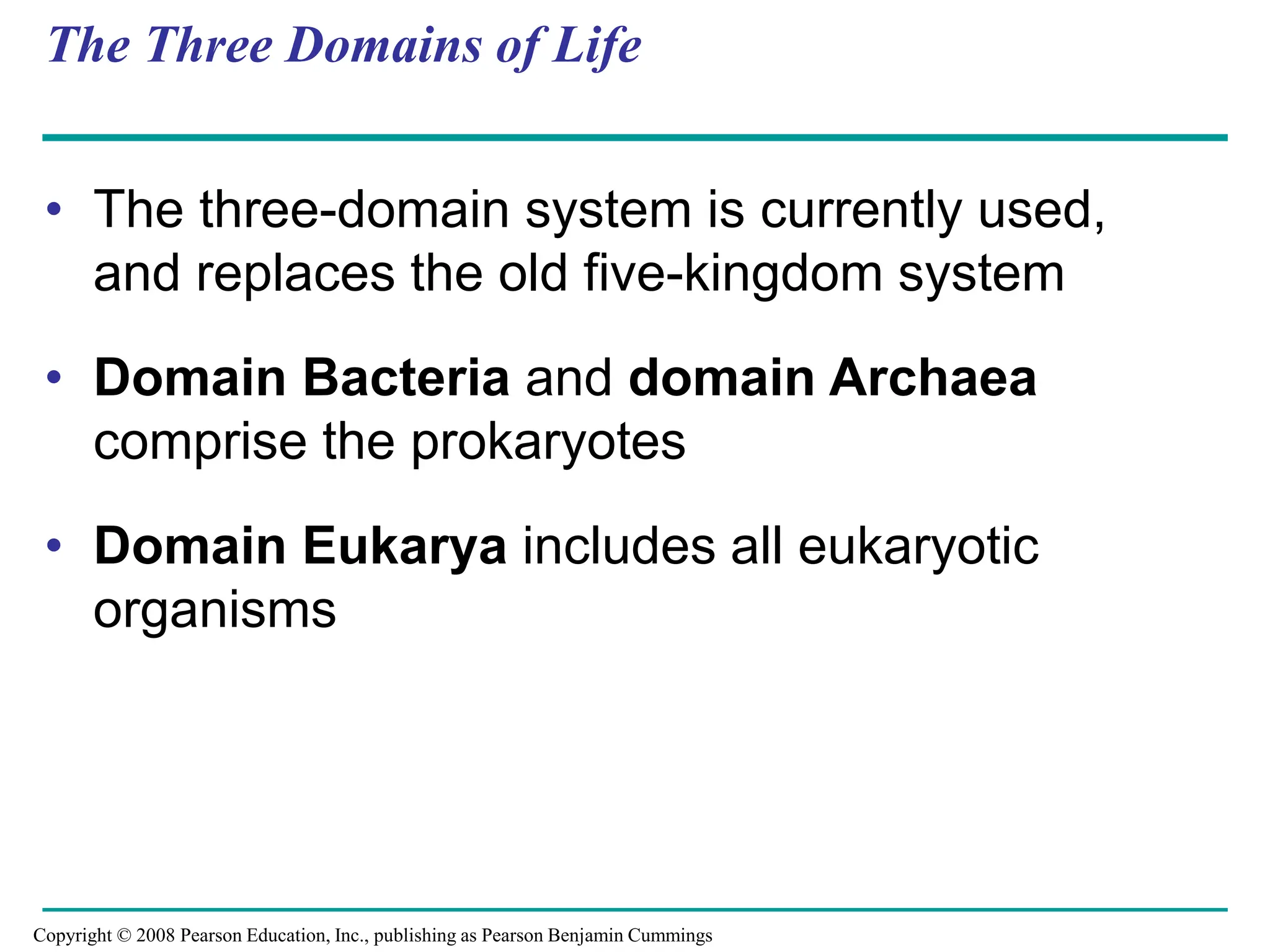 The Three Domains of Life

• The three-domain system is currently used, and replaces the old five-kingdom system

• Domain Bacteria and domain Archaea comprise the prokaryotes

• Domain Eukarya includes all eukaryotic organisms

Copyright © 2008 Pearson Education, Inc., publishing as Pearson Benjamin Cummings